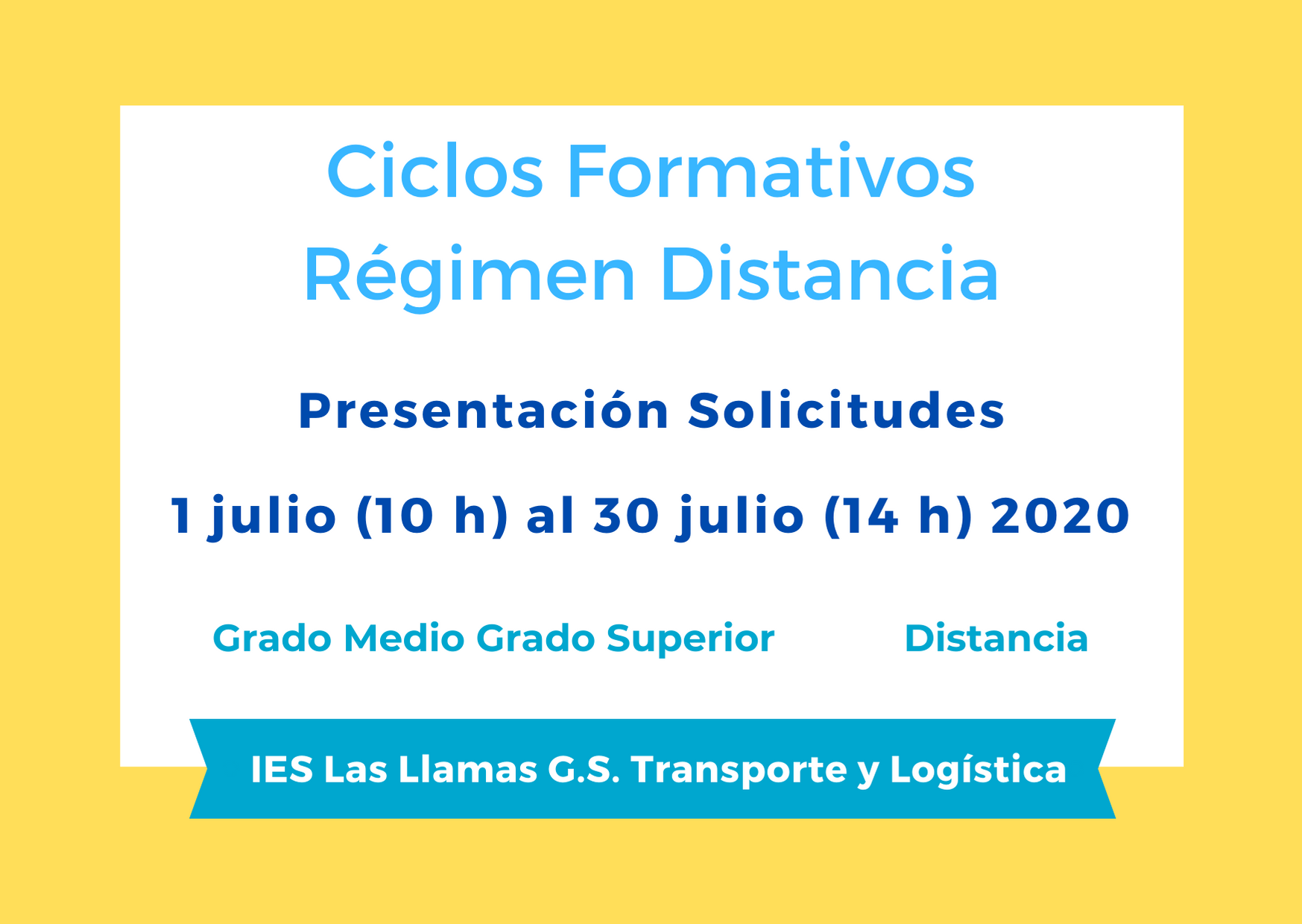 Ciclos Formativos
Régimen Distancia

Presentación Solicitudes

1 julio (10 h) al 30 julio (14 h) 2020

Grado Medio Grado Superior Distancia

IES Las Llamas G.S. Transporte y Logística